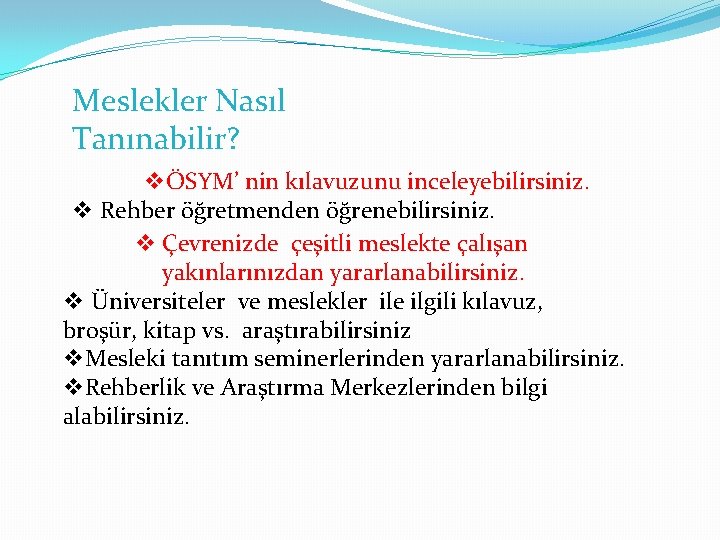 Meslekler Nasıl Tanınabilir?

❖ÖSYM' nin kılavuzunu inceleyebilirsiniz.

❖ Rehber öğretmenden öğrenebilirsiniz.

❖ Çevrenizde çeşitli meslekte çalışan yakınlarınızdan yararlanabilirsiniz.

❖ Üniversiteler ve meslekler ile ilgili kılavuz, broşür, kitap vs. araştırabilirsiniz

❖Mesleki tanıtım seminerlerinden yararlanabilirsiniz.

❖Rehberlik ve Araştırma Merkezlerinden bilgi alabilirsiniz.